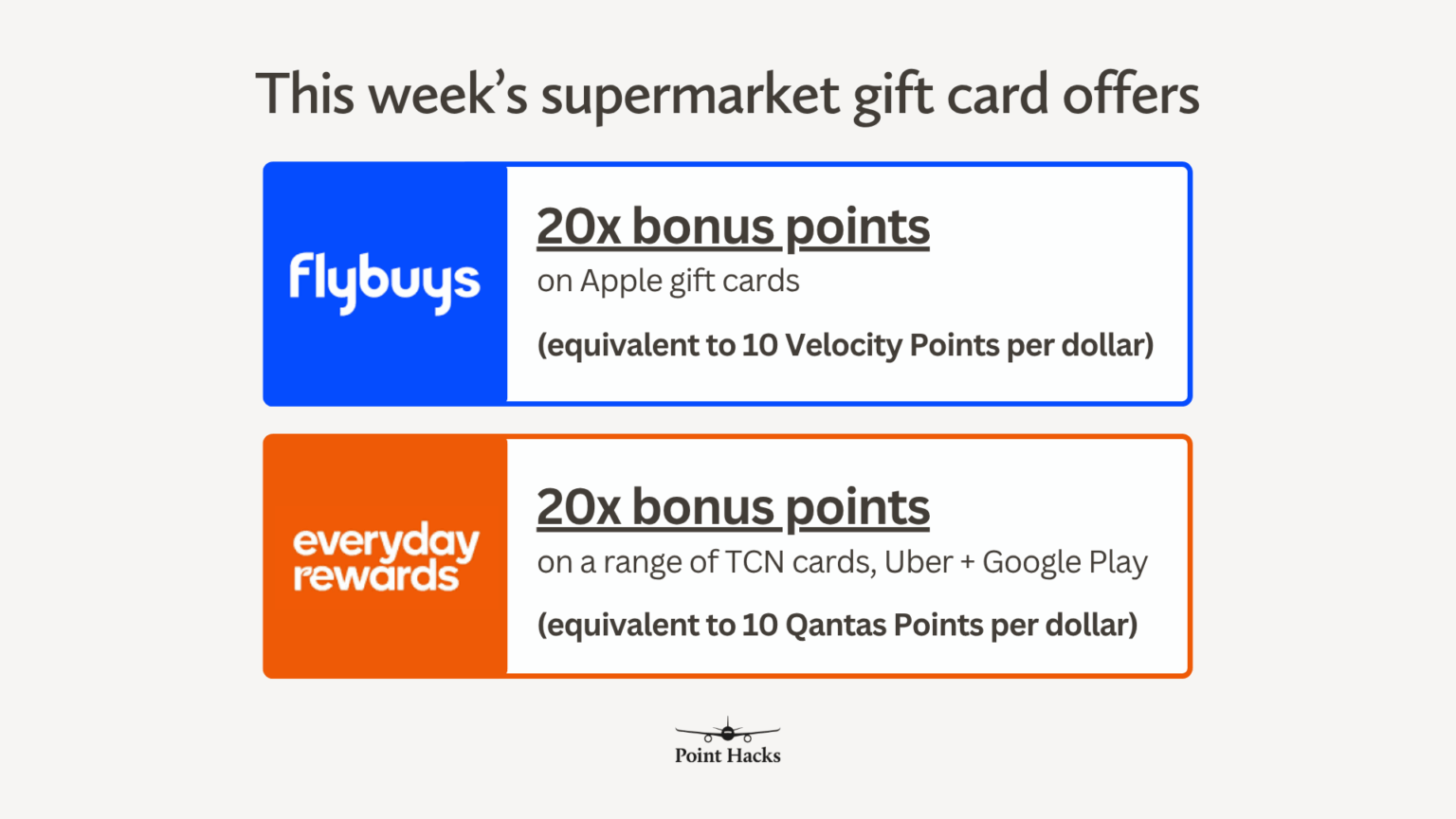 This week's supermarket gift card offers

flybuys

20x bonus points

on Apple gift cards

(equivalent to 10 Velocity Points per dollar)

everyday rewards

20x bonus points

on a range of TCN cards, Uber + Google Play

(equivalent to 10 Qantas Points per dollar)

Point Hacks